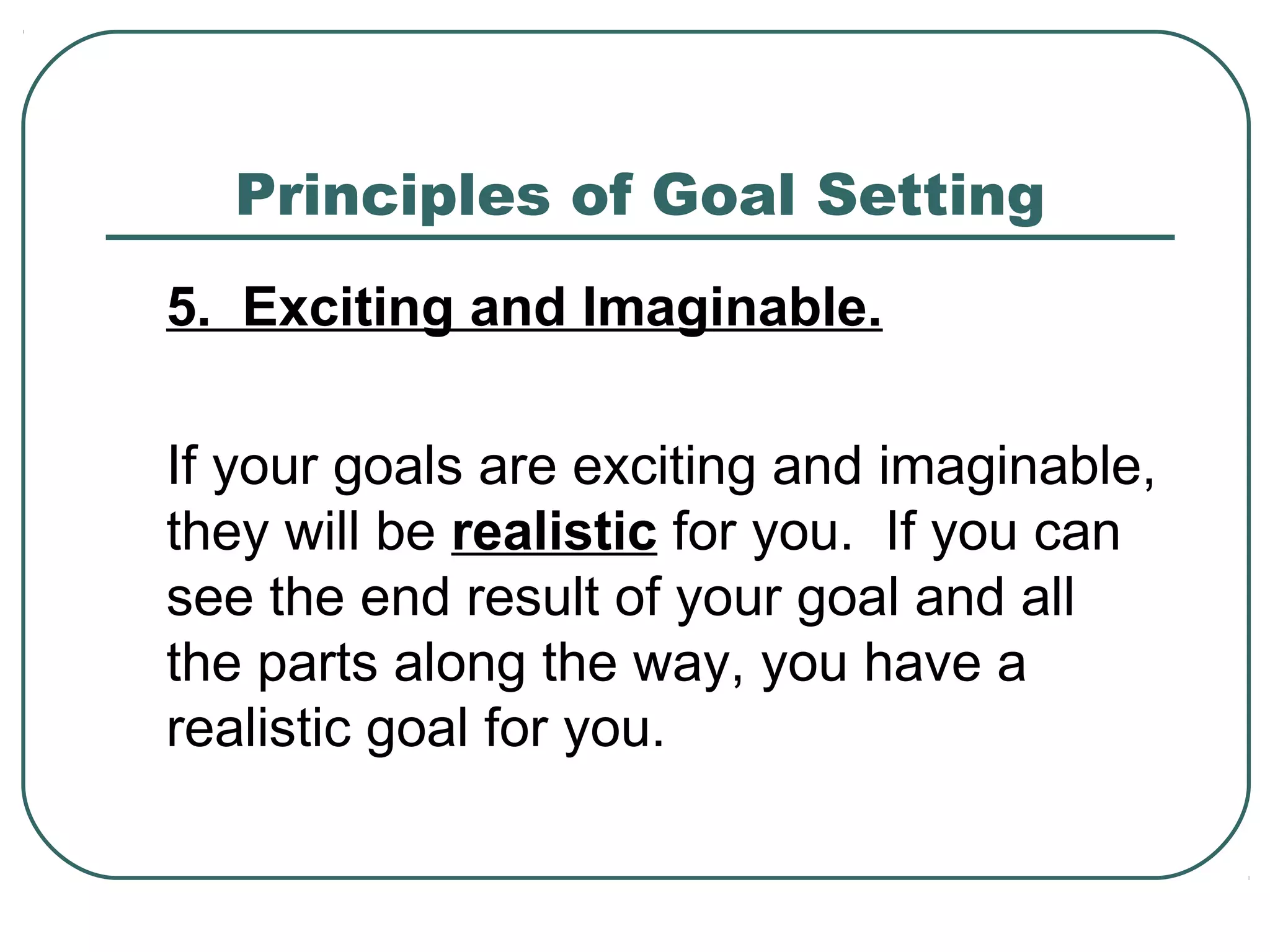 Principles of Goal Setting

5. Exciting and Imaginable.

If your goals are exciting and imaginable, they will be realistic for you. If you can see the end result of your goal and all the parts along the way, you have a realistic goal for you.